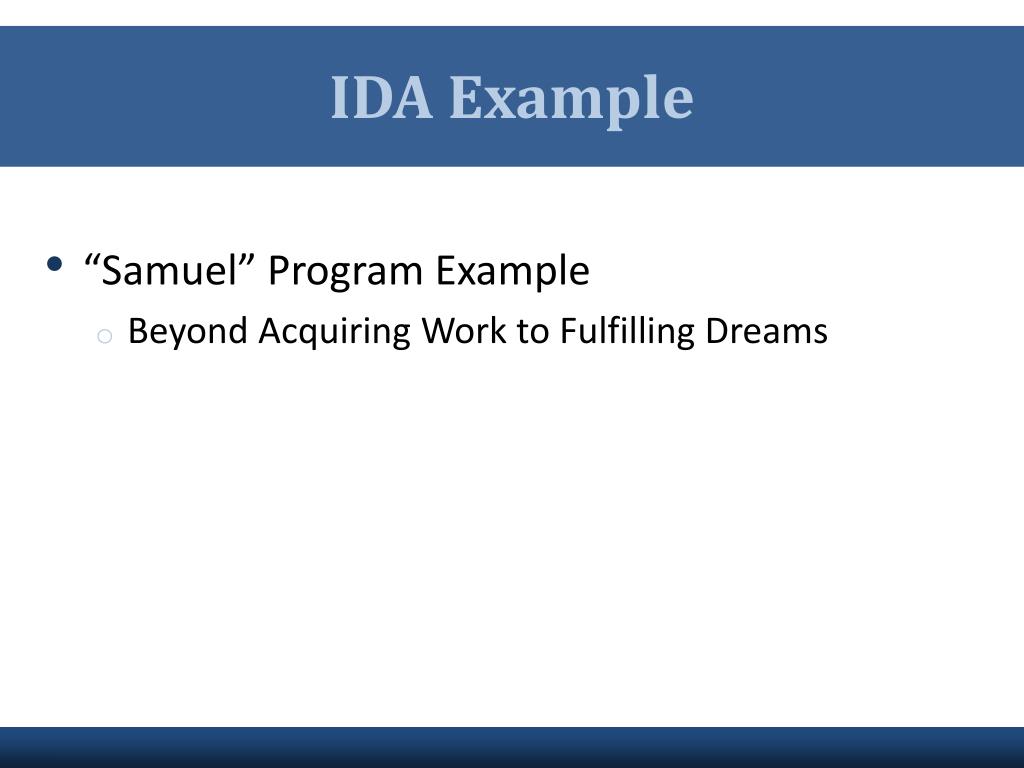 IDA Example

• “Samuel” Program Example
  o Beyond Acquiring Work to Fulfilling Dreams